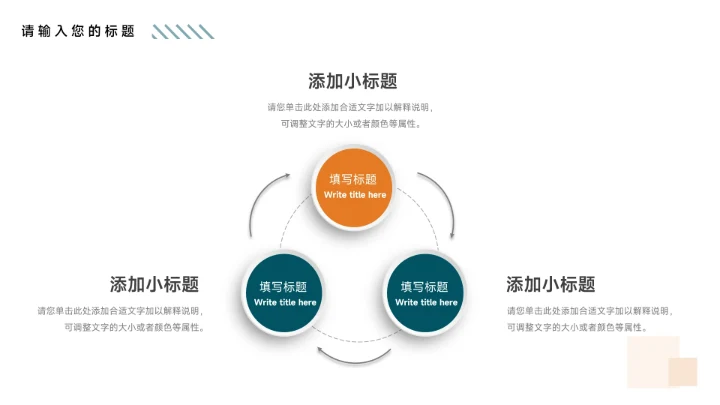 请输入您的标题

添加小标题

请您单击此处添加合适文字加以解释说明，可调整文字的大小或者颜色等属性。

填写标题
Write title here

添加小标题

请您单击此处添加合适文字加以解释说明，可调整文字的大小或者颜色等属性。

填写标题
Write title here

填写标题
Write title here

添加小标题

请您单击此处添加合适文字加以解释说明，可调整文字的大小或者颜色等属性。